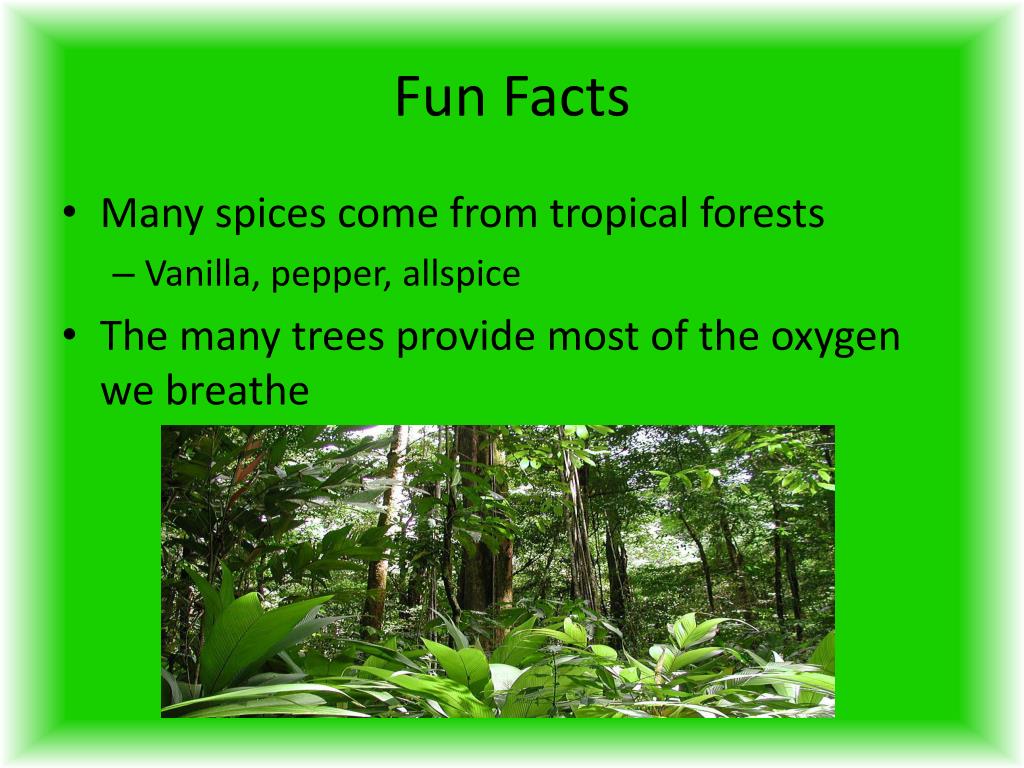 Fun Facts

• Many spices come from tropical forests
– Vanilla, pepper, allspice
• The many trees provide most of the oxygen we breathe